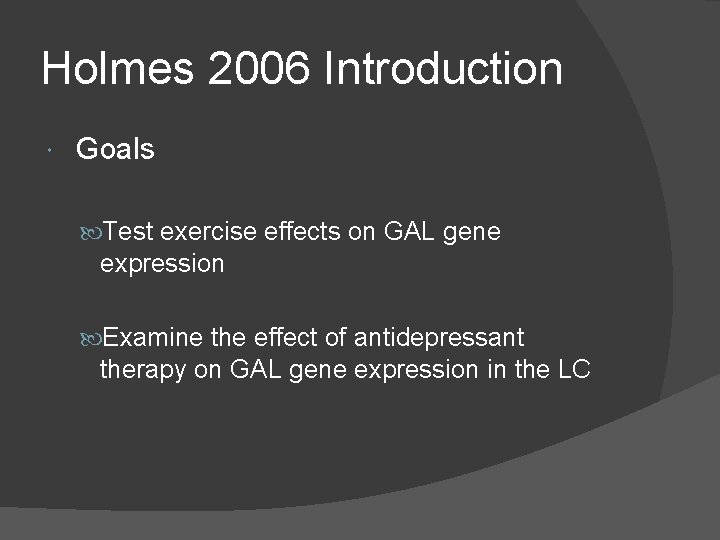 Holmes 2006 Introduction

Goals

Test exercise effects on GAL gene expression

Examine the effect of antidepressant therapy on GAL gene expression in the LC